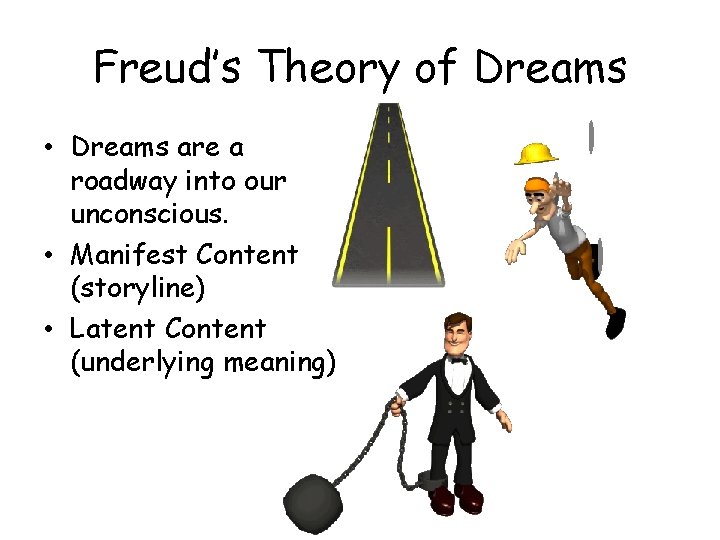 Freud's Theory of Dreams

• Dreams are a roadway into our unconscious.
• Manifest Content (storyline)
• Latent Content (underlying meaning)